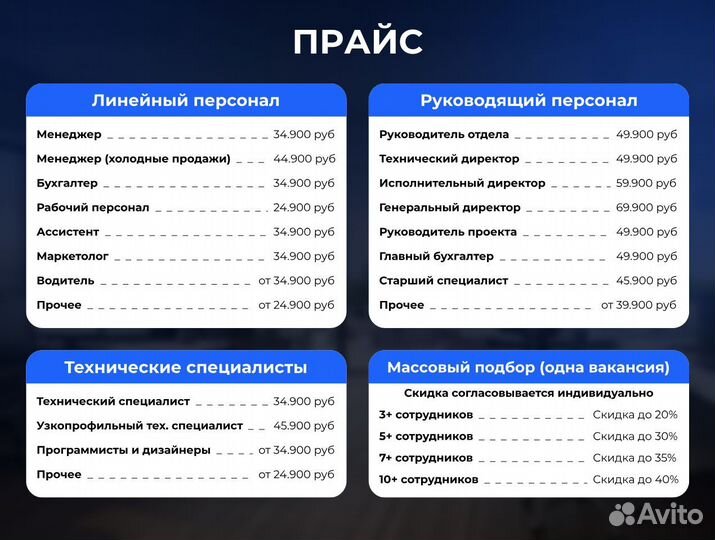 ПРАЙС

Линейный персонал

Менеджер 34.900 руб
Менеджер (холодные продажи) 44.900 руб
Бухгалтер 34.900 руб
Рабочий персонал 24.900 руб
Ассистент 34.900 руб
Маркетолог 34.900 руб
Водитель от 34.900 руб
Прочее от 24.900 руб

Руководящий персонал

Руководитель отдела 49.900 руб
Технический директор 49.900 руб
Исполнительный директор 59.900 руб
Генеральный директор 69.900 руб
Руководитель проекта 49.900 руб
Главный бухгалтер 49.900 руб
Старший специалист 45.900 руб
Прочее от 39.900 руб

Технические специалисты

Технический специалист 34.900 руб
Узкопрофильный тех. специалист 45.900 руб
Программисты и дизайнеры от 34.900 руб
Прочее от 24.900 руб

Массовый подбор (одна вакансия)

Скидка согласовывается индивидуально
3+ сотрудников Скидка до 20%
5+ сотрудников Скидка до 30%
7+ сотрудников Скидка до 35%
10+ сотрудников Скидка до 40%

Avito